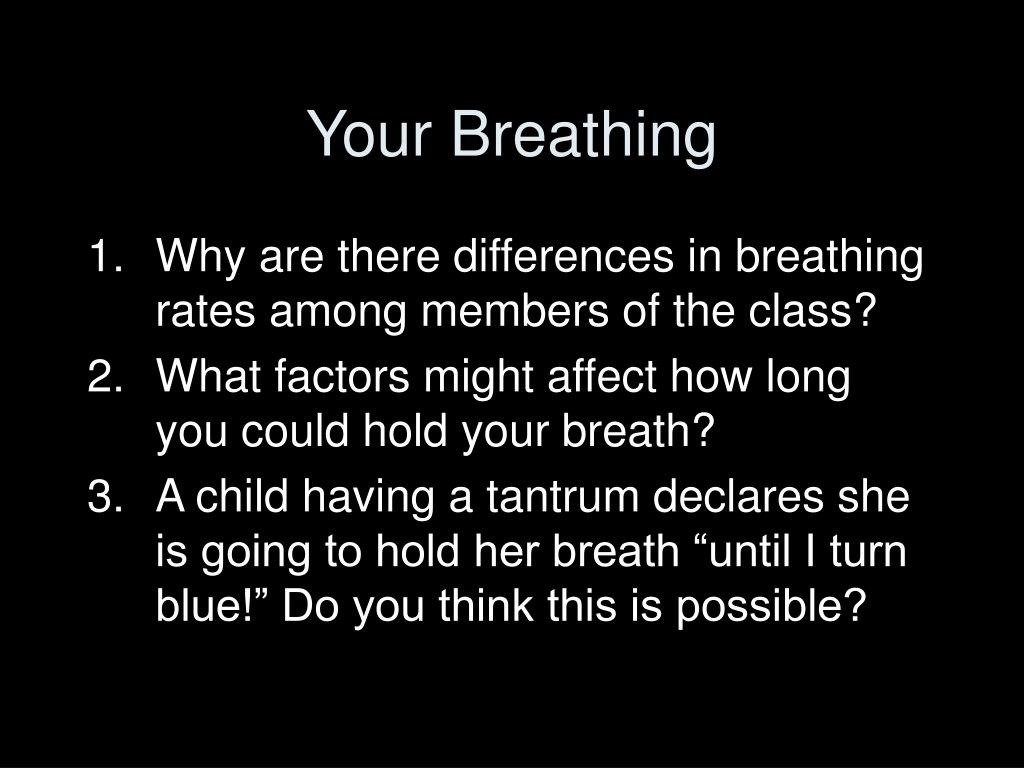 Your Breathing

1. Why are there differences in breathing rates among members of the class?
2. What factors might affect how long you could hold your breath?
3. A child having a tantrum declares she is going to hold her breath “until I turn blue!” Do you think this is possible?